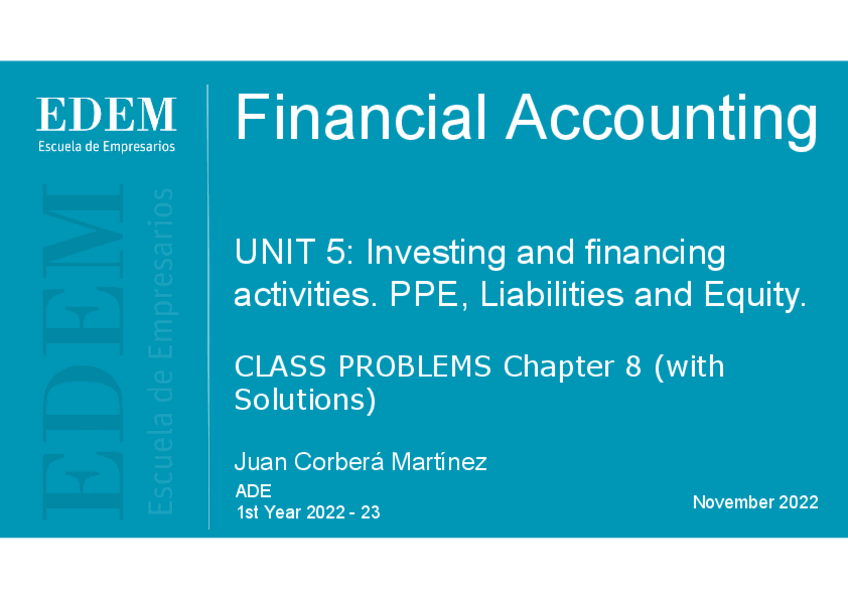 EDEM
Escuela de Empresarios

EDEM
Escuela de Empresarios

Financial Accounting

UNIT 5: Investing and financing activities. PPE, Liabilities and Equity.

CLASS PROBLEMS Chapter 8 (with Solutions)

Juan Corberá Martínez

ADE
1st Year 2022 - 23

November 2022